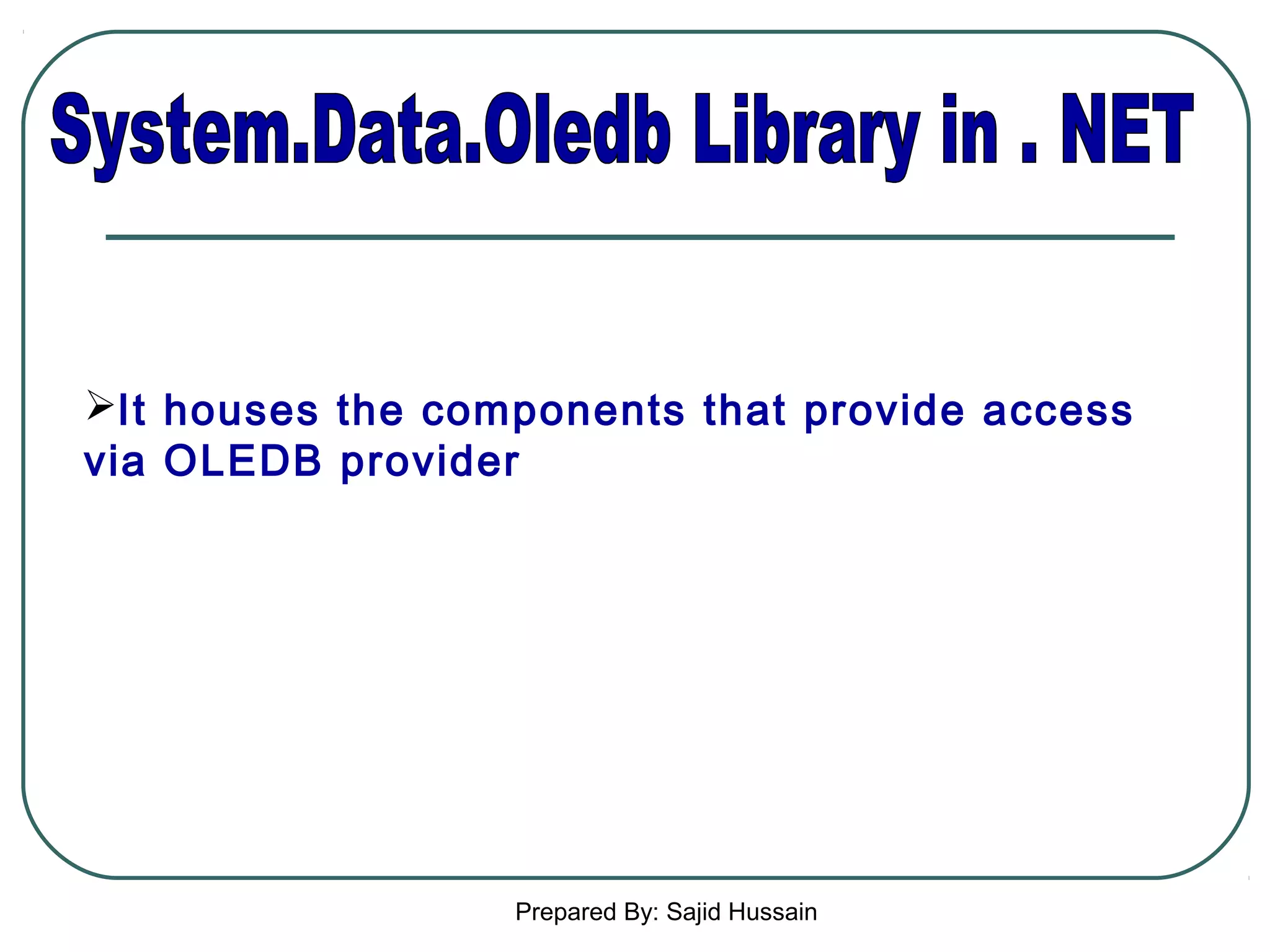 System.Data.Oledb Library in . NET

➢It houses the components that provide access via OLEDB provider

Prepared By: Sajid Hussain